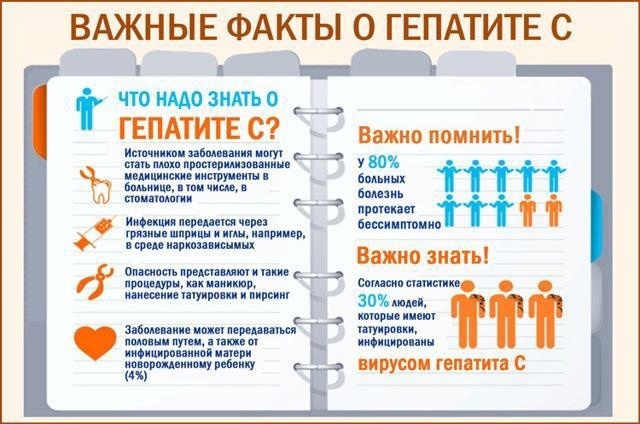 ВАЖНЫЕ ФАКТЫ О ГЕПАТИТЕ С

ЧТО НАДО ЗНАТЬ О
ГЕПАТИТЕ С?

Источником заболевания могут стать плохо простерилизованные медицинские инструменты в больнице, в том числе, в стоматологии

Инфекция передается через грязные шприцы и иглы, например, в среде наркозависимых

Опасность представляют и такие процедуры, как маникюр, нанесение татуировки и пирсинг

Заболевание может передаваться половым путем, а также от инфицированной матери новорожденному ребенку (4%)

Важно помнить!

у 80% больных болезнь протекает бессимптомно

Важно знать!

Согласно статистике 30% людей, которые имеют татуировки, инфицированы вирусом гепатита С